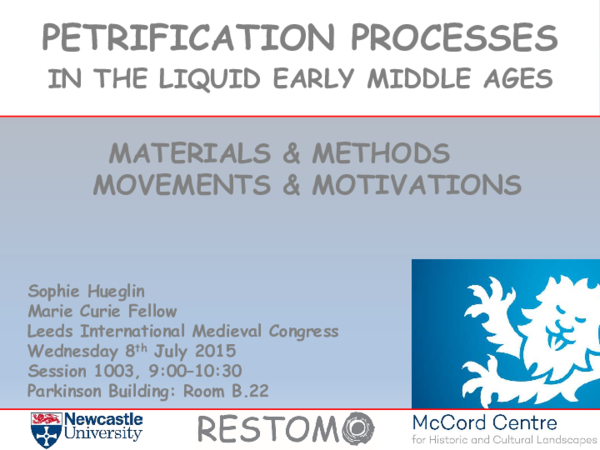 PETRIFICATION PROCESSES
IN THE LIQUID EARLY MIDDLE AGES

MATERIALS & METHODS
MOVEMENTS & MOTIVATIONS

Sophie Hueglin
Marie Curie Fellow
Leeds International Medieval Congress
Wednesday 8th July 2015
Session 1003, 9:00–10:30
Parkinson Building: Room B.22

Newcastle University

RESTOMO

McCord Centre
for Historic and Cultural Landscapes